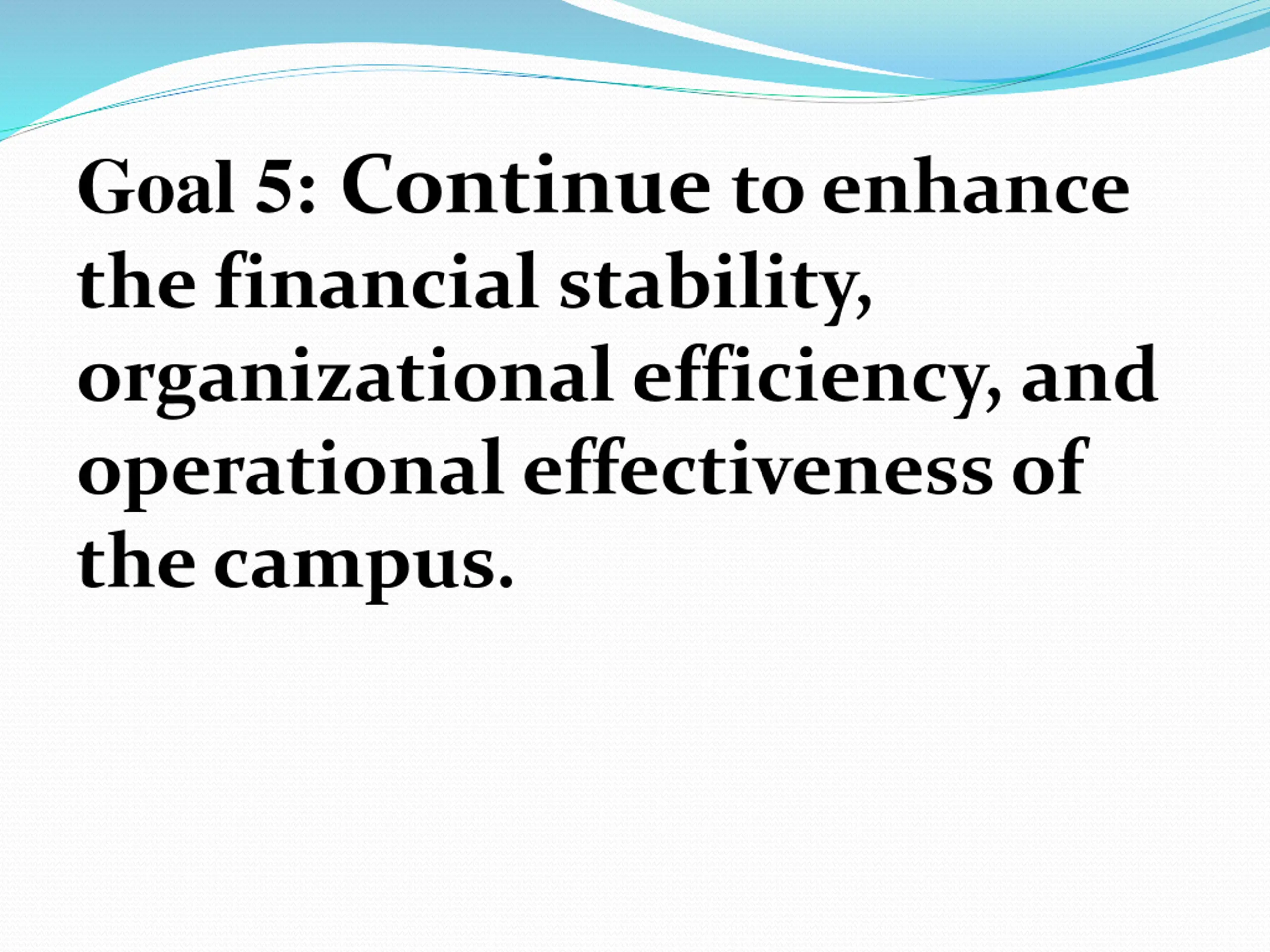 Goal 5: Continue to enhance the financial stability, organizational efficiency, and operational effectiveness of the campus.